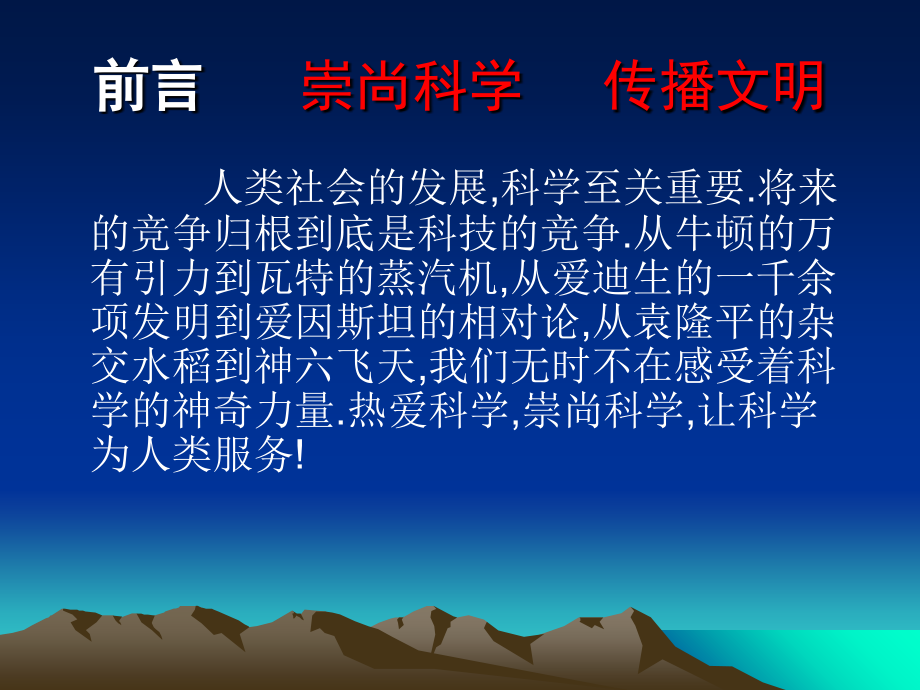 前言　崇尚科学　传播文明

人类社会的发展,科学至关重要.将来的竞争归根到底是科技的竞争.从牛顿的万有引力到瓦特的蒸汽机,从爱迪生的一千余项发明到爱因斯坦的相对论,从袁隆平的杂交水稻到神六飞天,我们无时不在感受着科学的神奇力量.热爱科学,崇尚科学,让科学为人类服务!